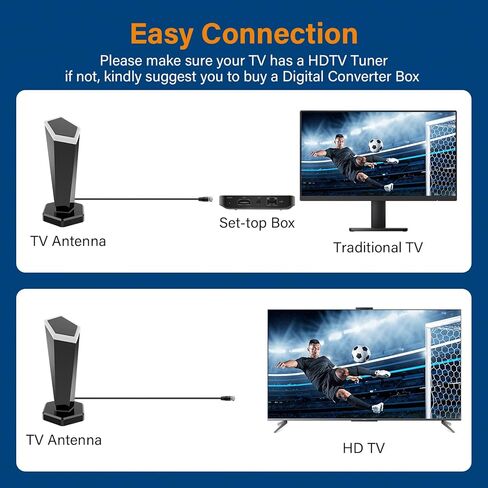 Easy Connection
Please make sure your TV has a HDTV Tuner
if not, kindly suggest you to buy a Digital Converter Box

TV Antenna

Set-top Box

Traditional TV

TV Antenna

HD TV